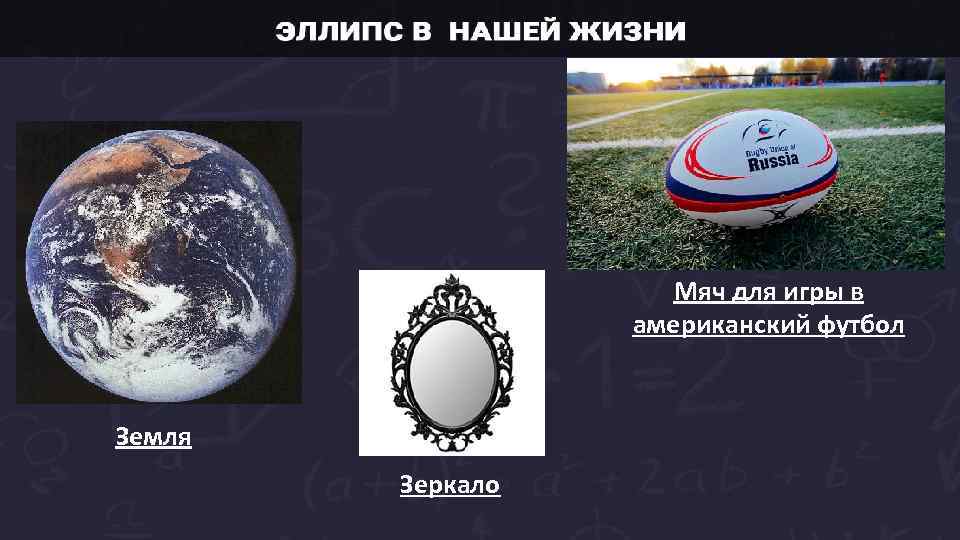 ЭЛЛИПС В НАШЕЙ ЖИЗНИ

Rugby Union of Russia

Мяч для игры в американский футбол

Земля

Зеркало